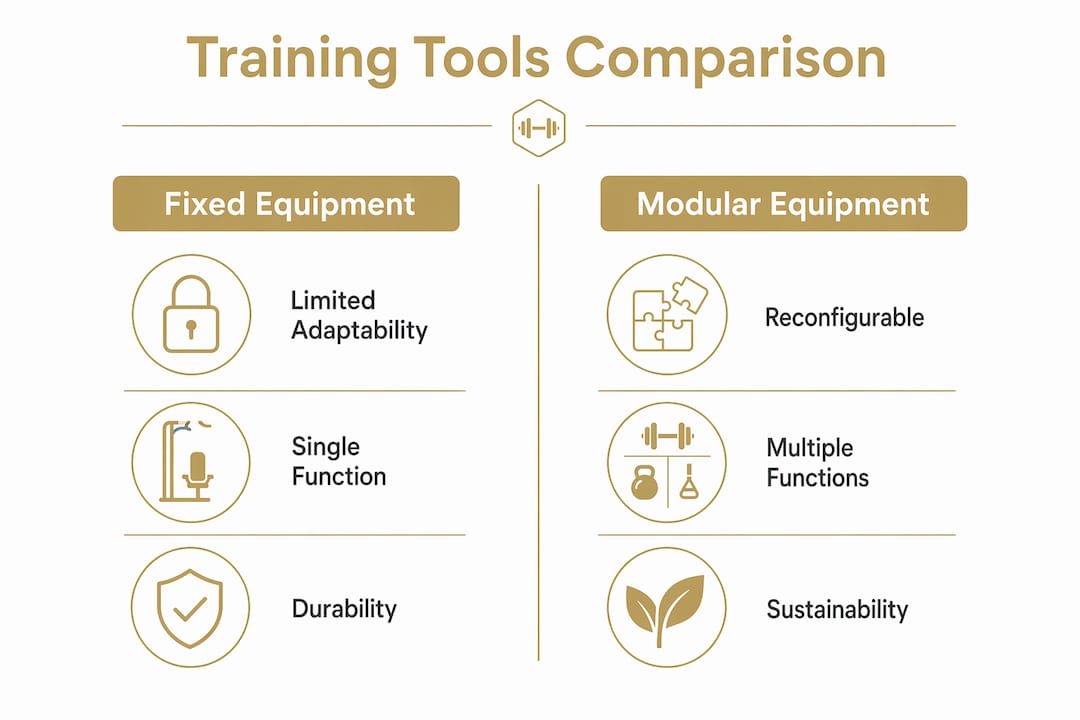 Training Tools Comparison

Fixed Equipment

Limited Adaptability

Single Function

Durability

Modular Equipment

Reconfigurable

Multiple Functions

Sustainability